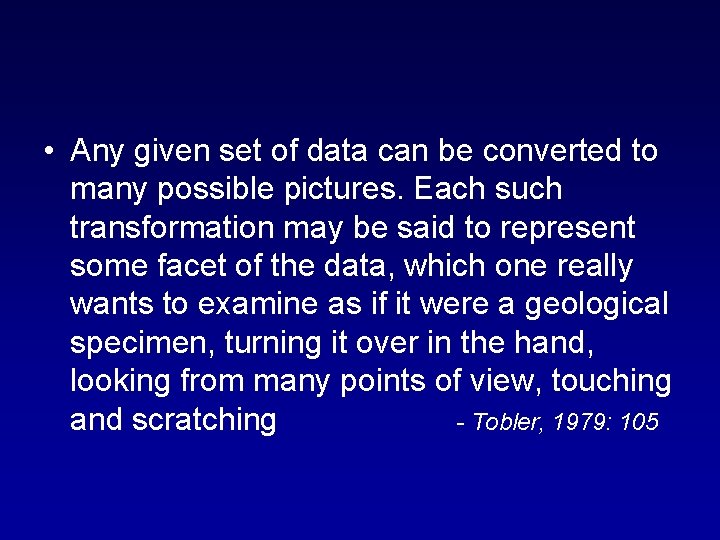 • Any given set of data can be converted to many possible pictures. Each such transformation may be said to represent some facet of the data, which one really wants to examine as if it were a geological specimen, turning it over in the hand, looking from many points of view, touching and scratching - Tobler, 1979: 105